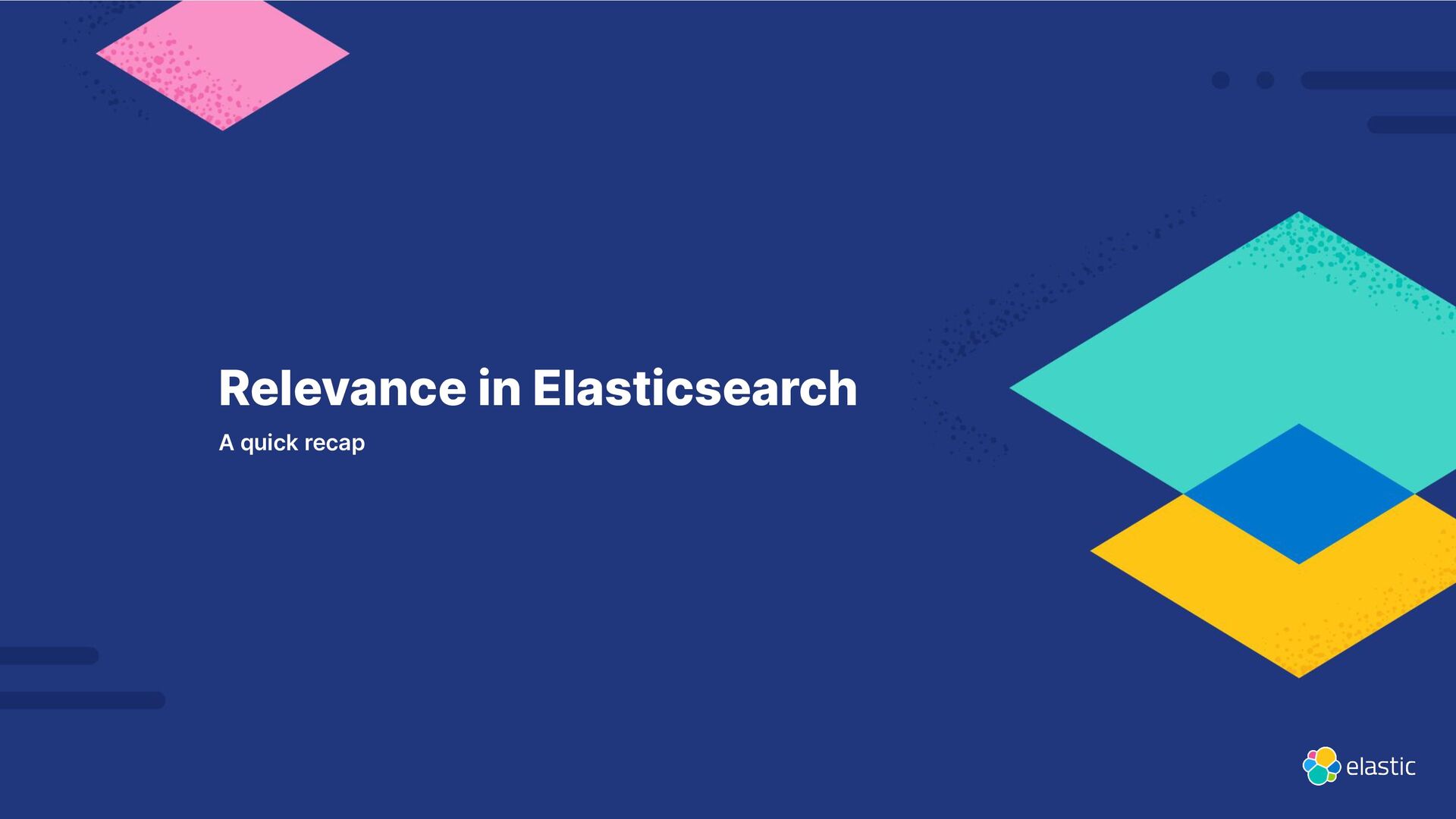 Relevance in Elasticsearch

A quick recap

elastic